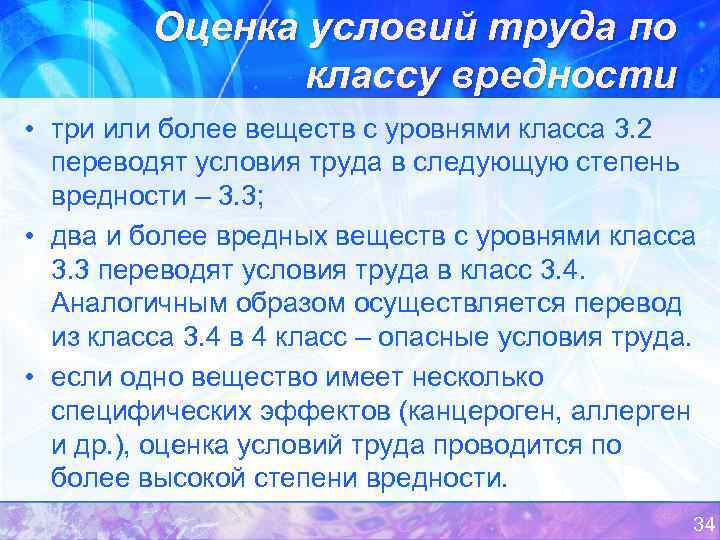 Оценка условий труда по классу вредности

• три или более веществ с уровнями класса 3.2 переводят условия труда в следующую степень вредности – 3.3;
• два и более вредных веществ с уровнями класса 3.3 переводят условия труда в класс 3.4. Аналогичным образом осуществляется перевод из класса 3.4 в 4 класс – опасные условия труда.
• если одно вещество имеет несколько специфических эффектов (канцероген, аллерген и др.), оценка условий труда проводится по более высокой степени вредности.

34